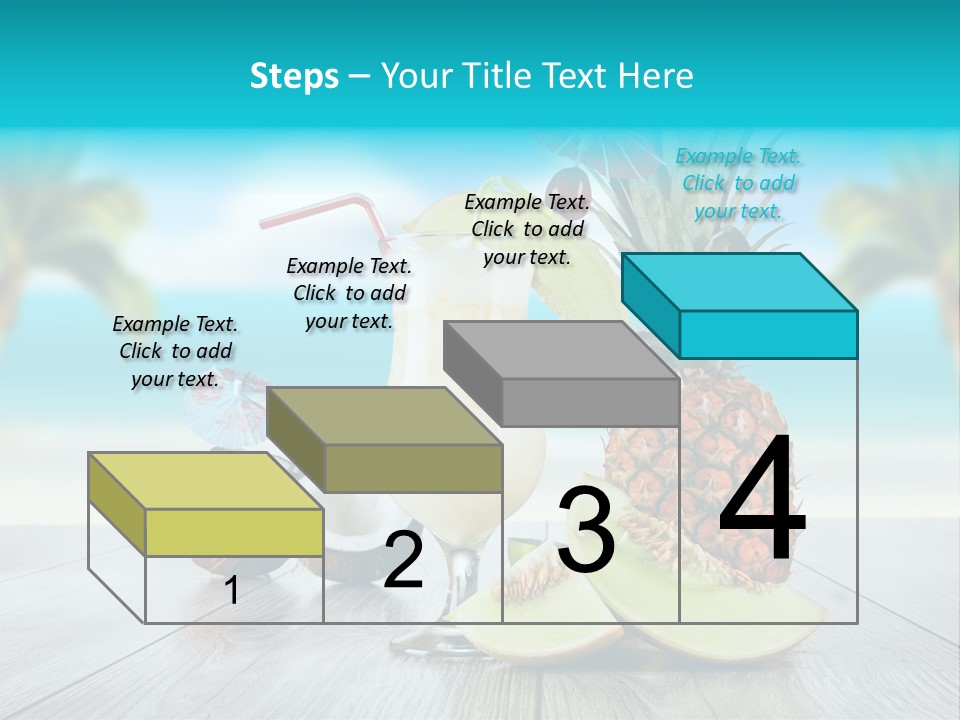 Steps – Your Title Text Here

Example Text. Click to add your text.

Example Text. Click to add your text.

Example Text. Click to add your text.

Example Text. Click to add your text.

1

2

3

4